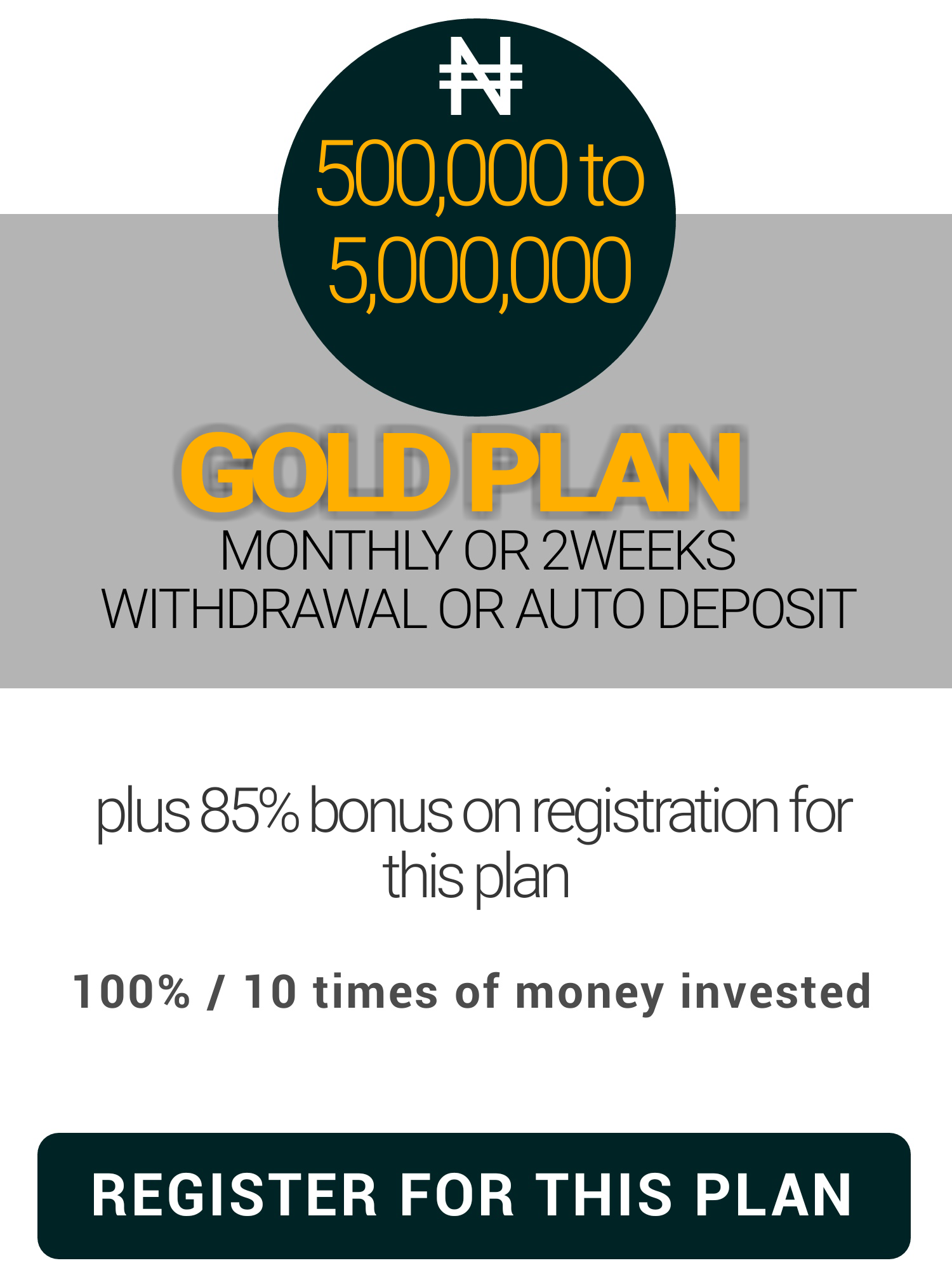 ₦
500,000 to 5,000,000

GOLD PLAN
MONTHLY OR 2WEEKS WITHDRAWAL OR AUTO DEPOSIT

plus 85% bonus on registration for this plan

100% / 10 times of money invested

REGISTER FOR THIS PLAN